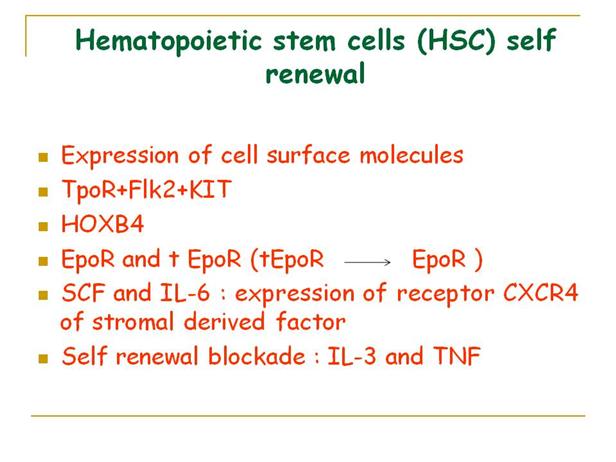 Hematopoietic stem cells (HSC) self renewal

- Expression of cell surface molecules
- TpoR+Flk2+KIT
- HOXB4
- EpoR and t EpoR (tEpoR $\longrightarrow$ EpoR )
- SCF and IL-6 : expression of receptor CXCR4 of stromal derived factor
- Self renewal blockade : IL-3 and TNF